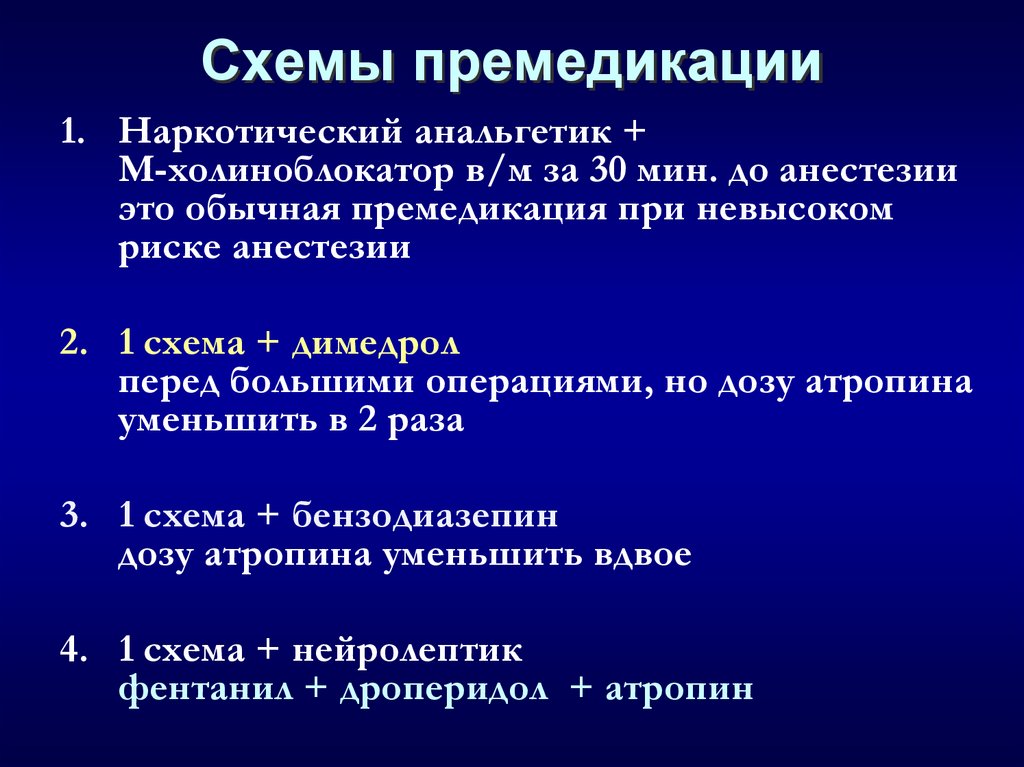 Схемы премедикации

1. Наркотический анальгетик + М-холиноблокатор в/м за 30 мин. до анестезии это обычная премедикация при невысоком риске анестезии

2. 1 схема + димедрол
перед большими операциями, но дозу атропина уменьшить в 2 раза

3. 1 схема + бензодиазепин
дозу атропина уменьшить вдвое

4. 1 схема + нейролептик
фентанил + дроперидол + атропин